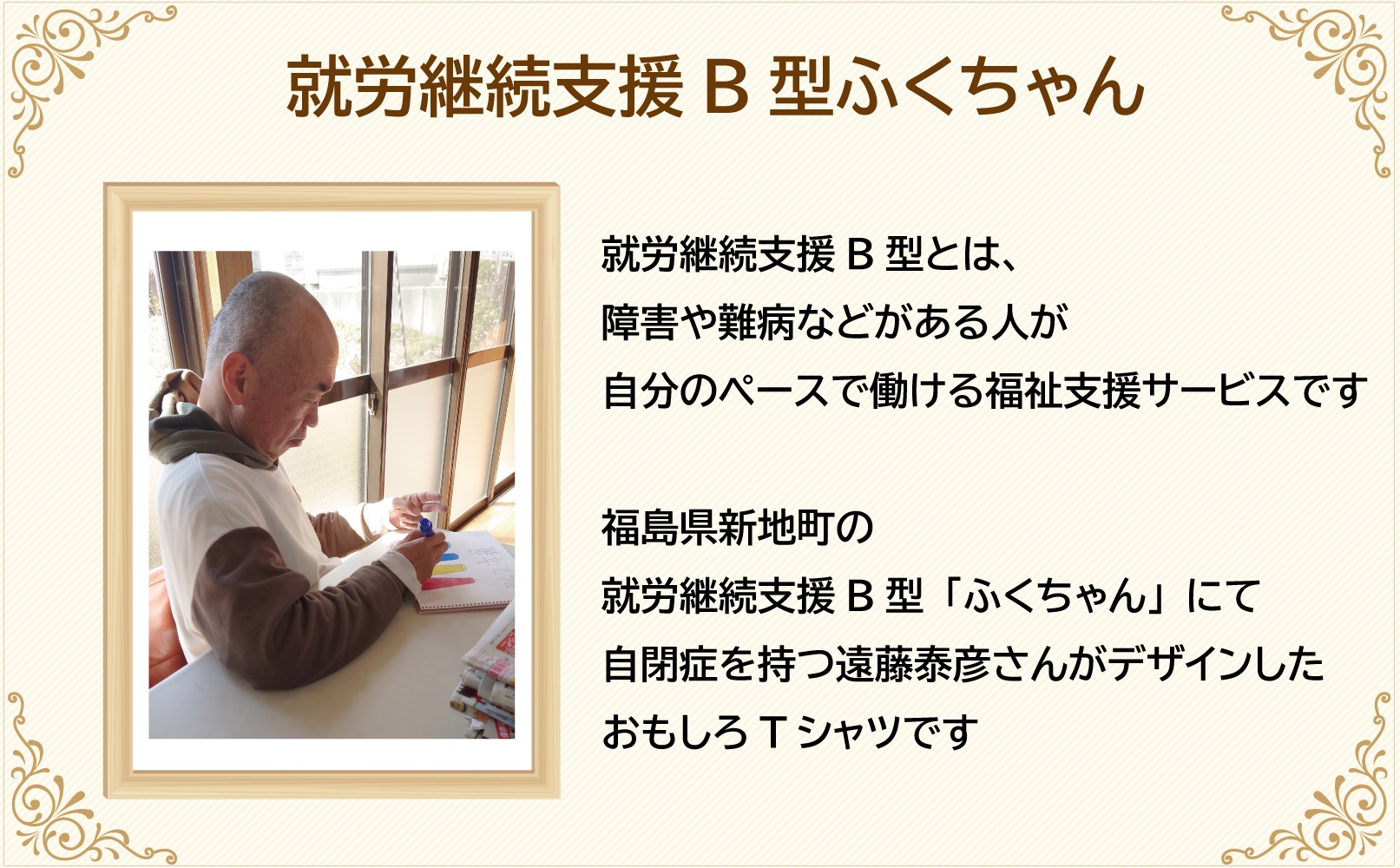 就労継続支援 B 型ふくちゃん

就労継続支援 B 型とは、
障害や難病などがある人が
自分のペースで働ける福祉支援サービスです

福島県新地町の
就労継続支援 B 型「ふくちゃん」にて
自閉症を持つ遠藤泰彦さんがデザインした
おもしろ T シャツです